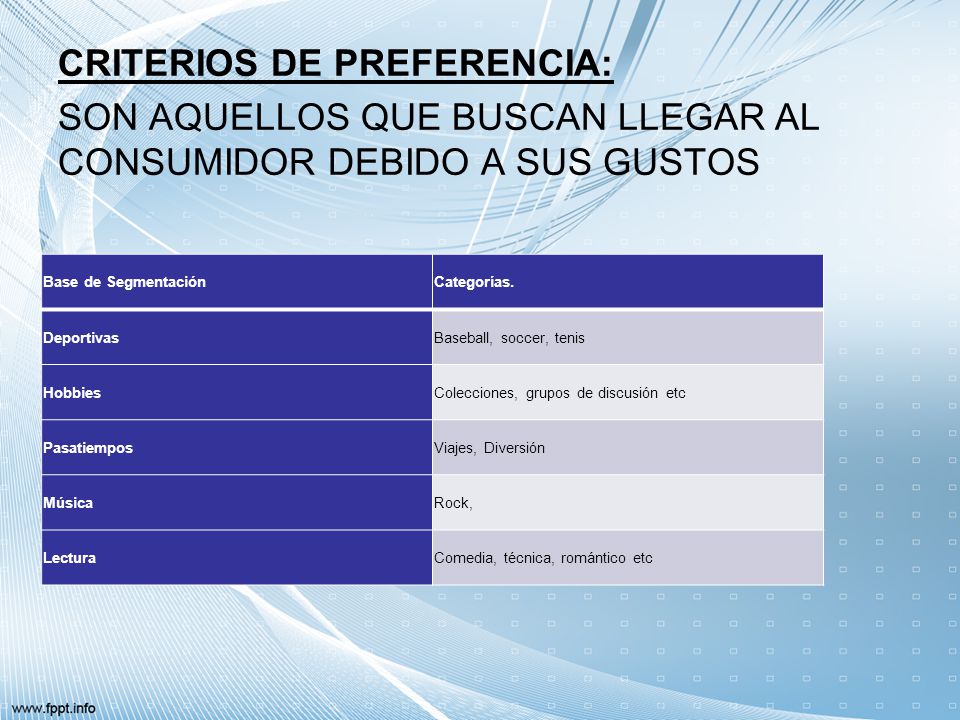 CRITERIOS DE PREFERENCIA:

SON AQUELLOS QUE BUSCAN LLEGAR AL CONSUMIDOR DEBIDO A SUS GUSTOS

| Base de Segmentación | Categorías. |
|---|---|
| Deportivas | Baseball, soccer, tenis |
| Hobbies | Colecciones, grupos de discusión etc |
| Pasatiempos | Viajes, Diversión |
| Música | Rock, |
| Lectura | Comedia, técnica, romántico etc |

www.fppt.info